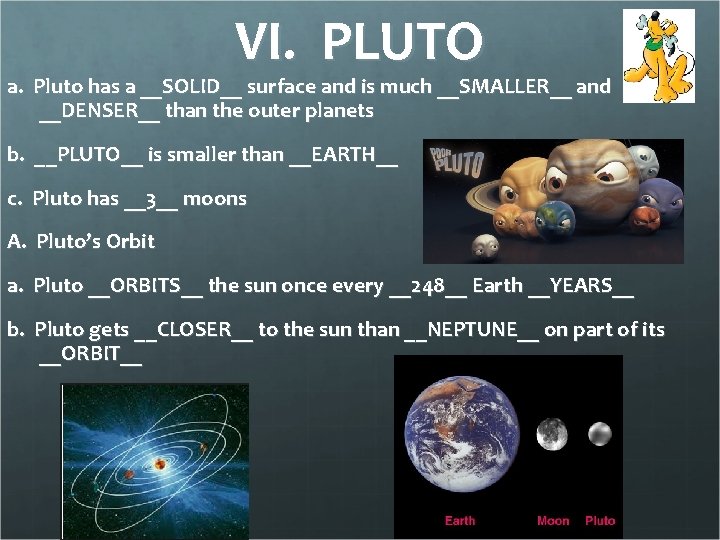 VI. PLUTO

a. Pluto has a __SOLID__ surface and is much __SMALLER__ and __DENSER__ than the outer planets

b. __PLUTO__ is smaller than __EARTH__

POOR PLUTO

c. Pluto has __3__ moons

A. Pluto's Orbit

a. Pluto __ORBITS__ the sun once every __248__ Earth __YEARS__

b. Pluto gets __CLOSER__ to the sun than __NEPTUNE__ on part of its __ORBIT__

Earth Moon Pluto